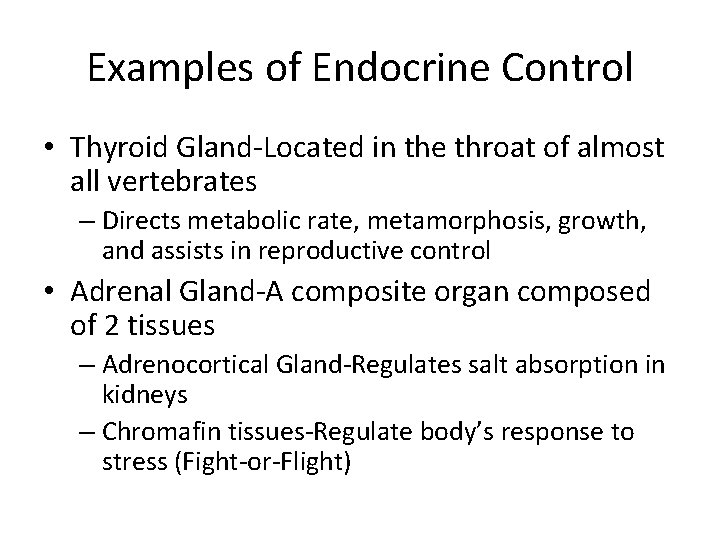 Examples of Endocrine Control

• Thyroid Gland-Located in the throat of almost all vertebrates
– Directs metabolic rate, metamorphosis, growth, and assists in reproductive control

• Adrenal Gland-A composite organ composed of 2 tissues
– Adrenocortical Gland-Regulates salt absorption in kidneys
– Chromafin tissues-Regulate body's response to stress (Fight-or-Flight)